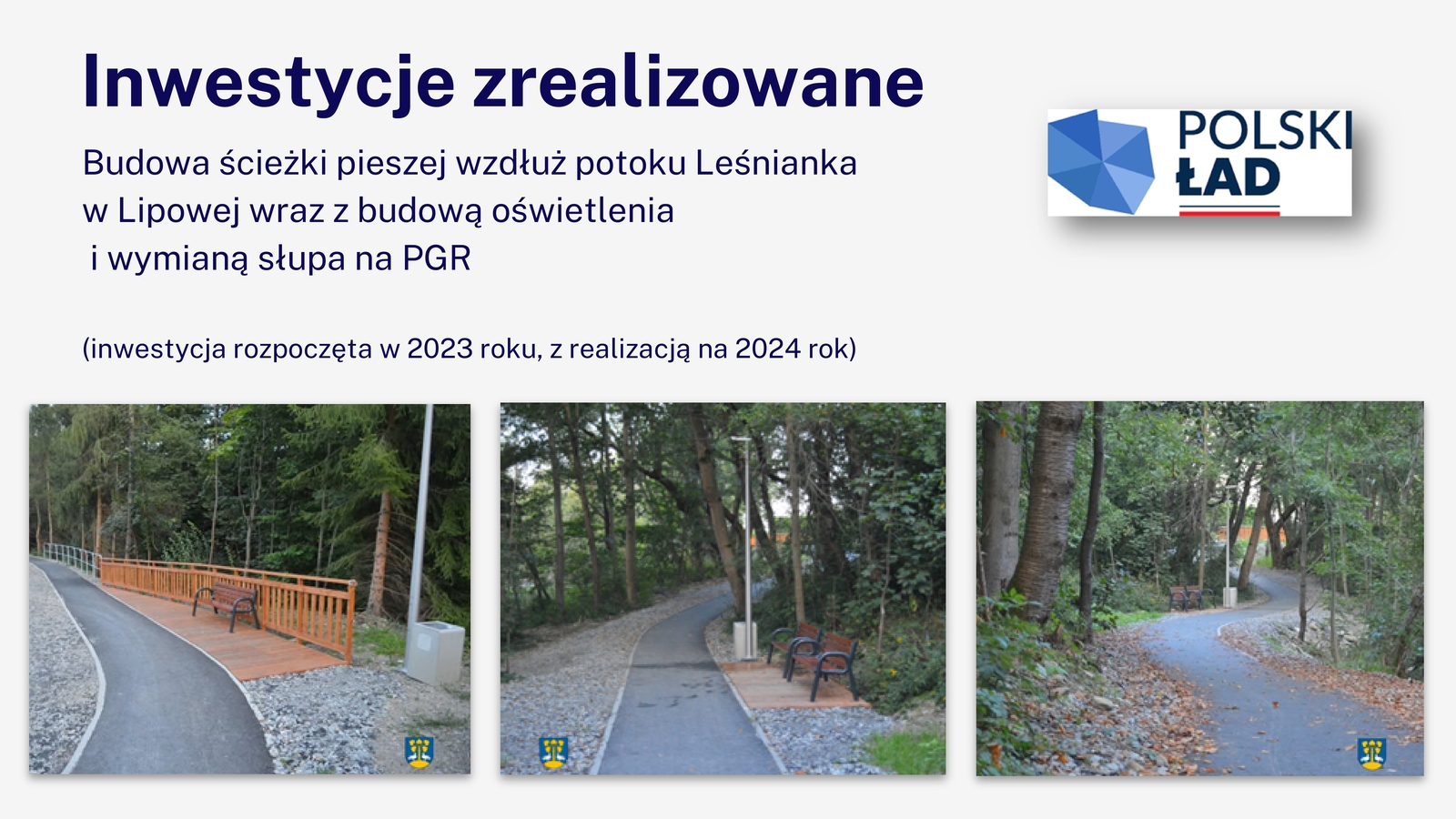 Inwestycje zrealizowane

Budowa ścieżki pieszej wzdłuż potoku Leśnianka w Lipowej wraz z budową oświetlenia i wymianą słupa na PGR

(inwestycja rozpoczęta w 2023 roku, z realizacją na 2024 rok)

POLSKI ŁAD